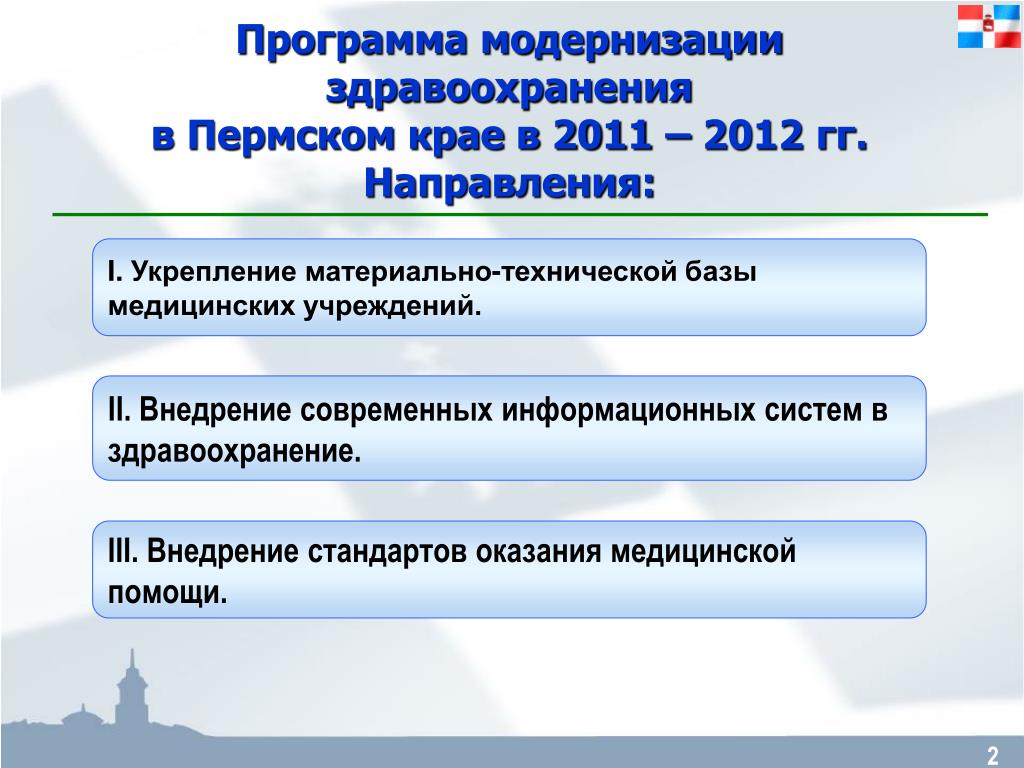 Программа модернизации здравоохранения в Пермском крае в 2011 – 2012 гг. Направления:

I. Укрепление материально-технической базы медицинских учреждений.

II. Внедрение современных информационных систем в здравоохранение.

III. Внедрение стандартов оказания медицинской помощи.

2